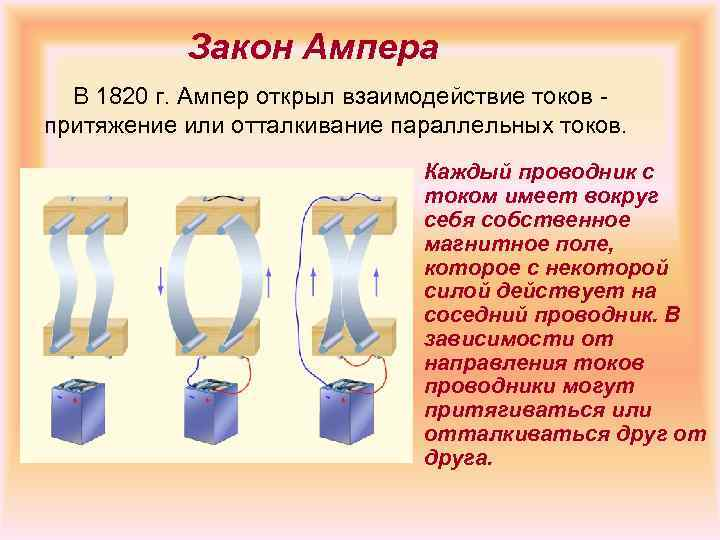 Закон Ампера

В 1820 г. Ампер открыл взаимодействие токов - притяжение или отталкивание параллельных токов.

Каждый проводник с током имеет вокруг себя собственное магнитное поле, которое с некоторой силой действует на соседний проводник. В зависимости от направления токов проводники могут притягиваться или отталкиваться друг от друга.